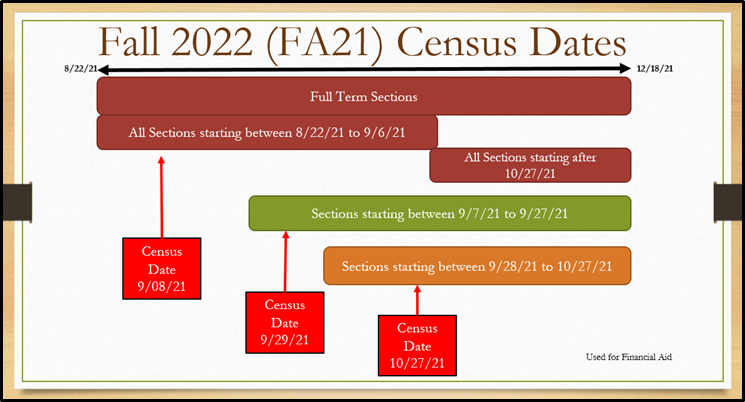 Fall 2022 (FA21) Census Dates

8/22/21

12/18/21

Full Term Sections

All Sections starting between 8/22/21 to 9/6/21

All Sections starting after 10/27/21

Sections starting between 9/7/21 to 9/27/21

Sections starting between 9/28/21 to 10/27/21

Census Date 9/08/21

Census Date 9/29/21

Census Date 10/27/21

Used for Financial Aid